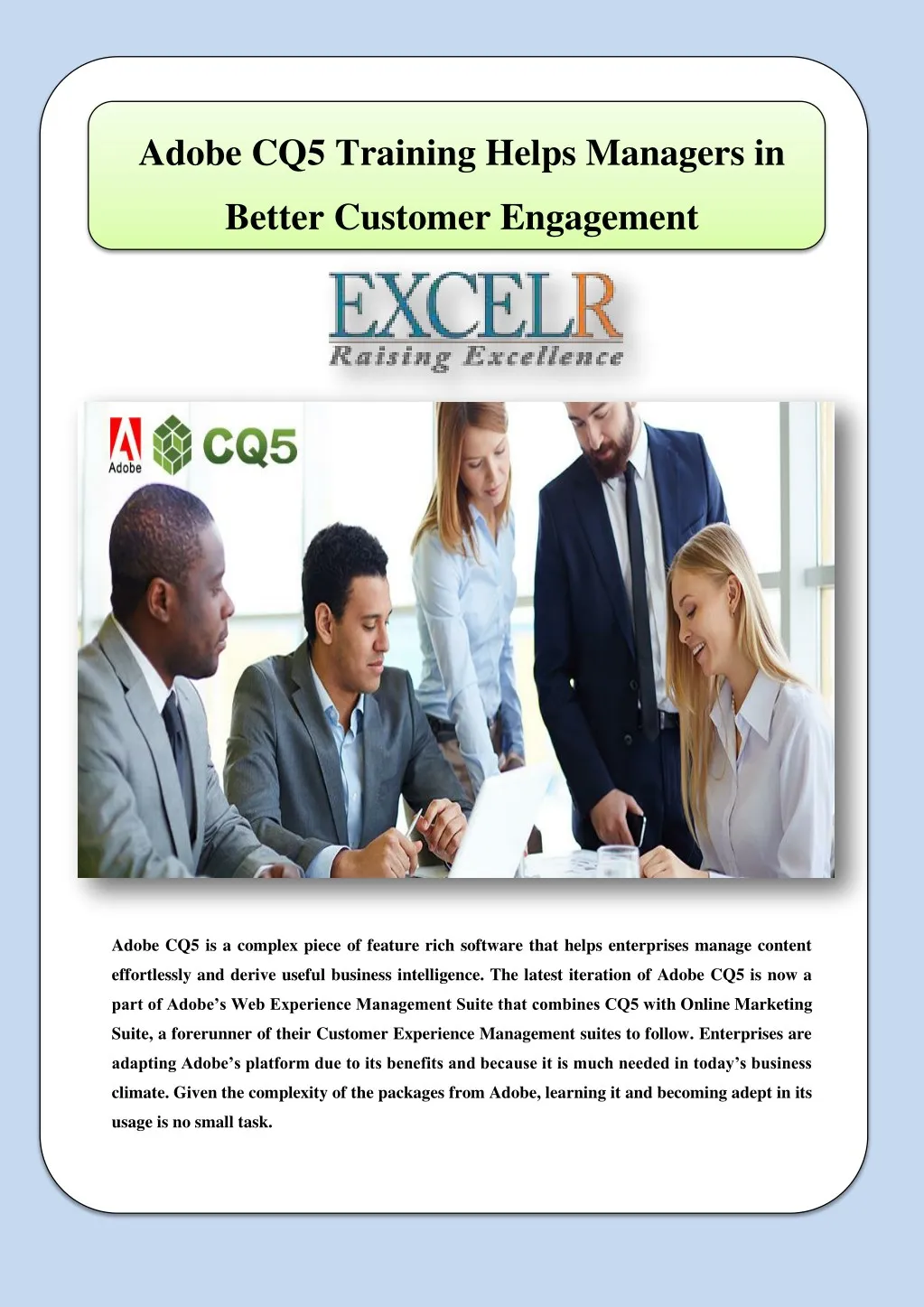 Adobe CQ5 Training Helps Managers in Better Customer Engagement

EXCELR
Raising Excellence

Adobe CQ5

Adobe CQ5 is a complex piece of feature rich software that helps enterprises manage content effortlessly and derive useful business intelligence. The latest iteration of Adobe CQ5 is now a part of Adobe's Web Experience Management Suite that combines CQ5 with Online Marketing Suite, a forerunner of their Customer Experience Management suites to follow. Enterprises are adapting Adobe's platform due to its benefits and because it is much needed in today's business climate. Given the complexity of the packages from Adobe, learning it and becoming adept in its usage is no small task.